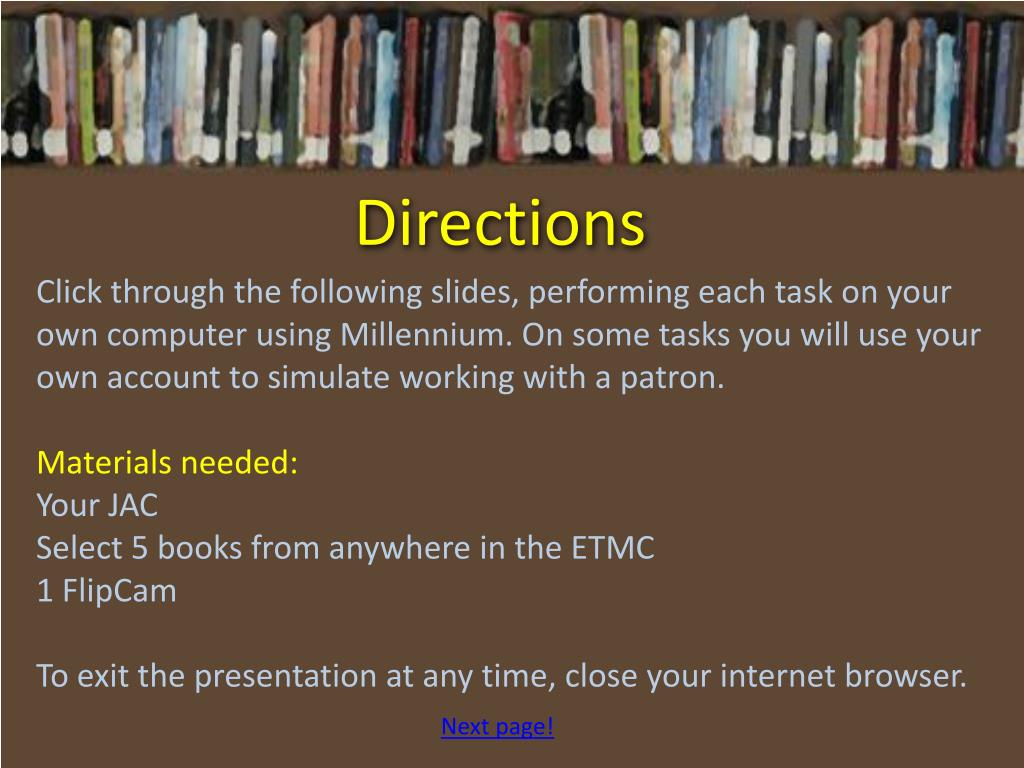 Directions

Click through the following slides, performing each task on your own computer using Millennium. On some tasks you will use your own account to simulate working with a patron.

Materials needed:
Your JAC
Select 5 books from anywhere in the ETMC
1 FlipCam

To exit the presentation at any time, close your internet browser.

Next page!